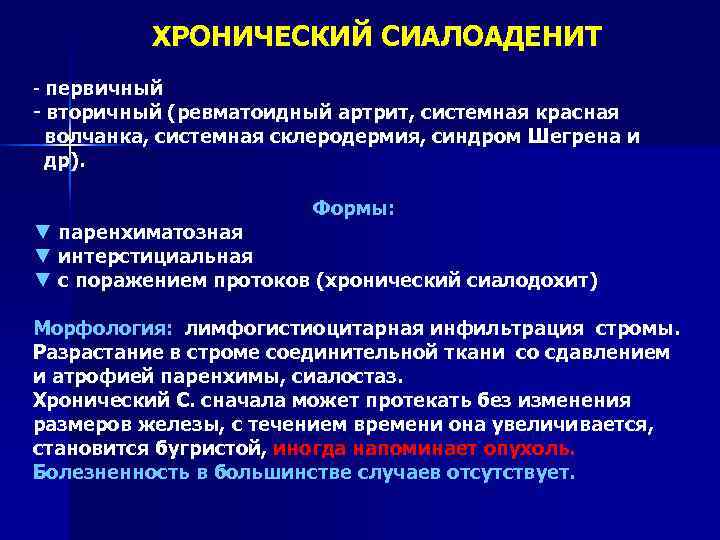 ХРОНИЧЕСКИЙ СИАЛОАДЕНИТ

- первичный
- вторичный (ревматоидный артрит, системная красная волчанка, системная склеродермия, синдром Шегрена и др).

Формы:
▼ паренхиматозная
▼ интерстициальная
▼ с поражением протоков (хронический сиалодохит)

Морфология: лимфогистиоцитарная инфильтрация стромы. Разрастание в строме соединительной ткани со сдавлением и атрофией паренхимы, сиалостаз.
Хронический С. сначала может протекать без изменения размеров железы, с течением времени она увеличивается, становится бугристой, иногда напоминает опухоль.
Болезненность в большинстве случаев отсутствует.